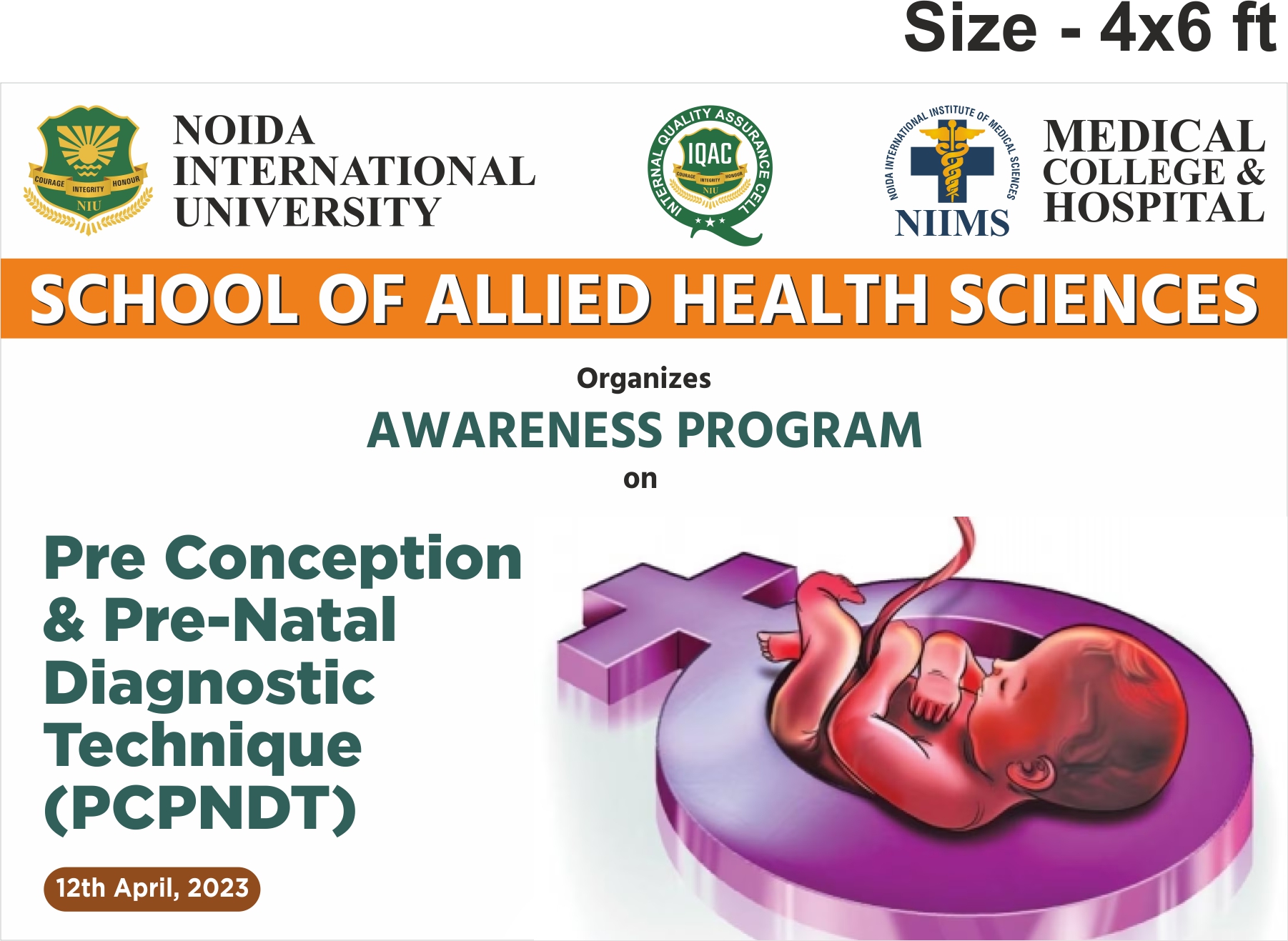 Size - 4x6 ft

COURAGE INTEGRITY HONOUR NIU

NOIDA INTERNATIONAL UNIVERSITY

INTERNAL QUALITY ASSURANCE CELL IQAC COURAGE INTEGRITY HONOUR NIU

NOIDA INTERNATIONAL INSTITUTE OF MEDICAL SCIENCES NIIMS

MEDICAL COLLEGE & HOSPITAL

SCHOOL OF ALLIED HEALTH SCIENCES

Organizes

AWARENESS PROGRAM

on

Pre Conception & Pre-Natal Diagnostic Technique (PCPNDT)

12th April, 2023